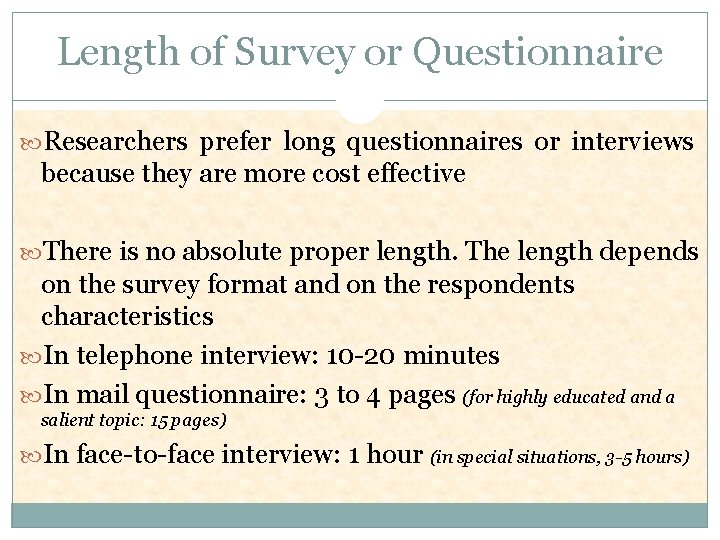 Length of Survey or Questionnaire

Researchers prefer long questionnaires or interviews because they are more cost effective

There is no absolute proper length. The length depends on the survey format and on the respondents characteristics

In telephone interview: 10-20 minutes

In mail questionnaire: 3 to 4 pages (for highly educated and a salient topic: 15 pages)

In face-to-face interview: 1 hour (in special situations, 3-5 hours)